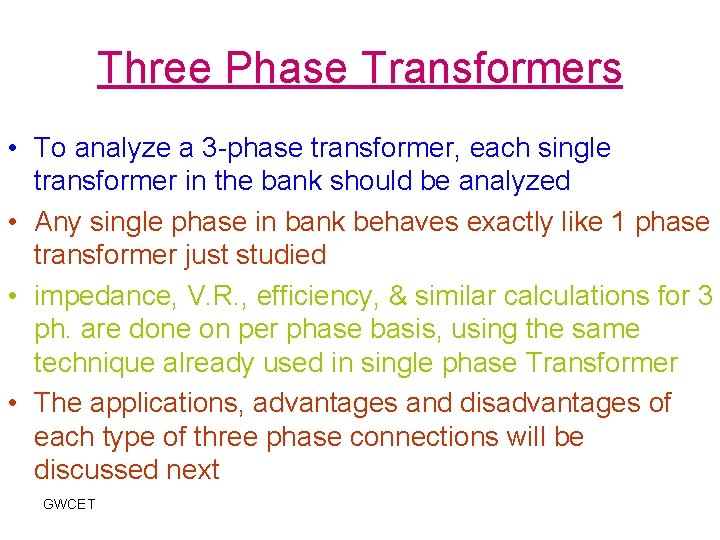 Three Phase Transformers

• To analyze a 3-phase transformer, each single transformer in the bank should be analyzed
• Any single phase in bank behaves exactly like 1 phase transformer just studied
• impedance, V.R., efficiency, & similar calculations for 3 ph. are done on per phase basis, using the same technique already used in single phase Transformer
• The applications, advantages and disadvantages of each type of three phase connections will be discussed next

GWCET